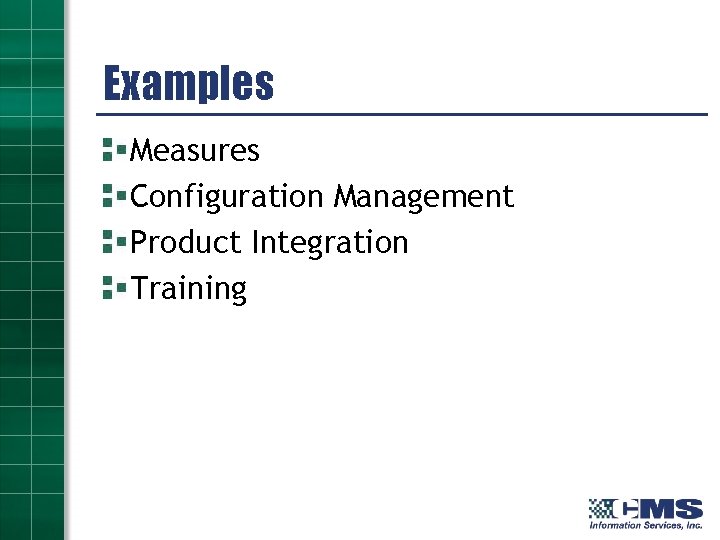 Examples

Measures

Configuration Management

Product Integration

Training

CMS
Information Services, Inc.